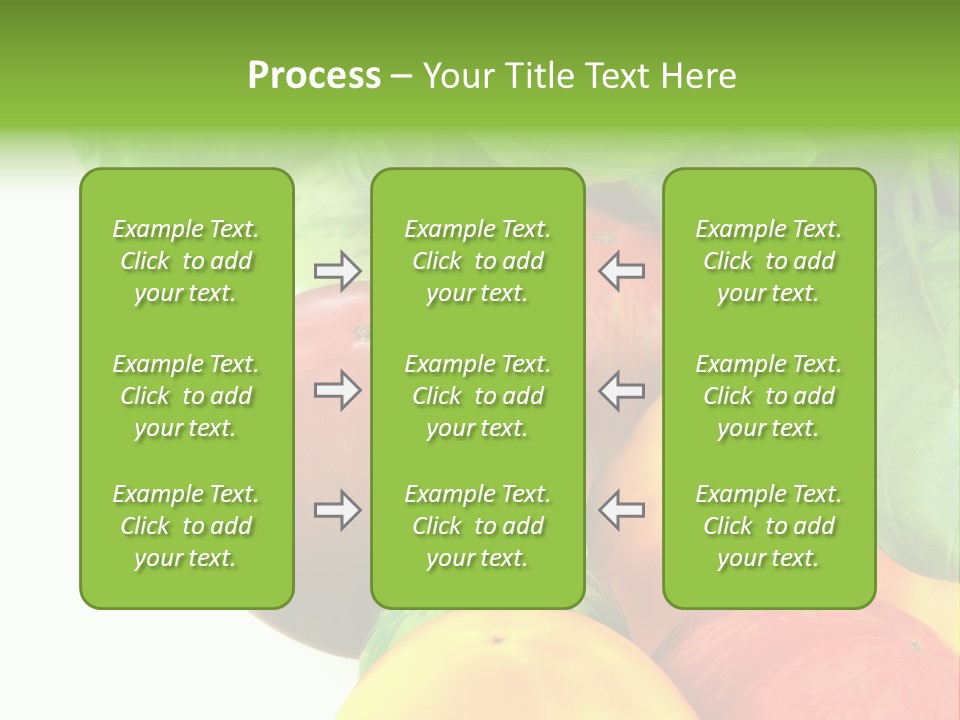 Process – Your Title Text Here

Example Text. Click to add your text.

Example Text. Click to add your text.

Example Text. Click to add your text.

Example Text. Click to add your text.

Example Text. Click to add your text.

Example Text. Click to add your text.

Example Text. Click to add your text.

Example Text. Click to add your text.

Example Text. Click to add your text.